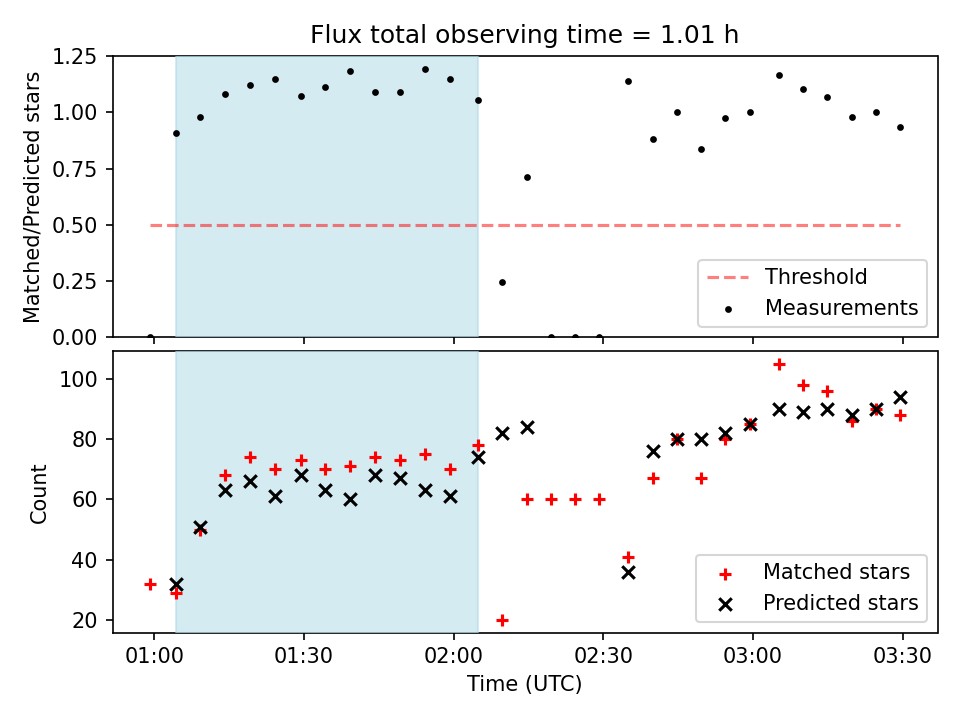 Flux total observing time = 1.01 h

Matched/Predicted stars

1.25
1.00
0.75
0.50
0.25
0.00

Threshold
Measurements

Count

100
80
60
40
20

Matched stars
Predicted stars

01:00
01:30
02:00
02:30
03:00
03:30

Time (UTC)